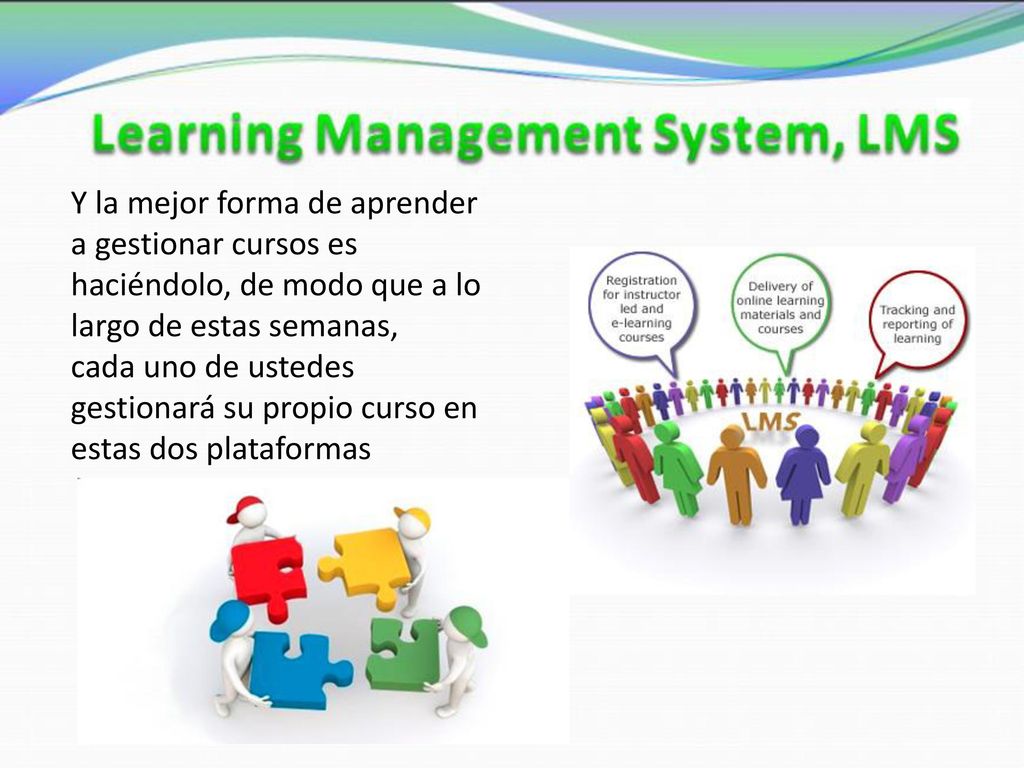 Learning Management System, LMS

Y la mejor forma de aprender a gestionar cursos es haciéndolo, de modo que a lo largo de estas semanas, cada uno de ustedes gestionará su propio curso en estas dos plataformas

Registration for instructor led and e-learning courses

Delivery of online learning materials and courses

Tracking and reporting of learning

LMS